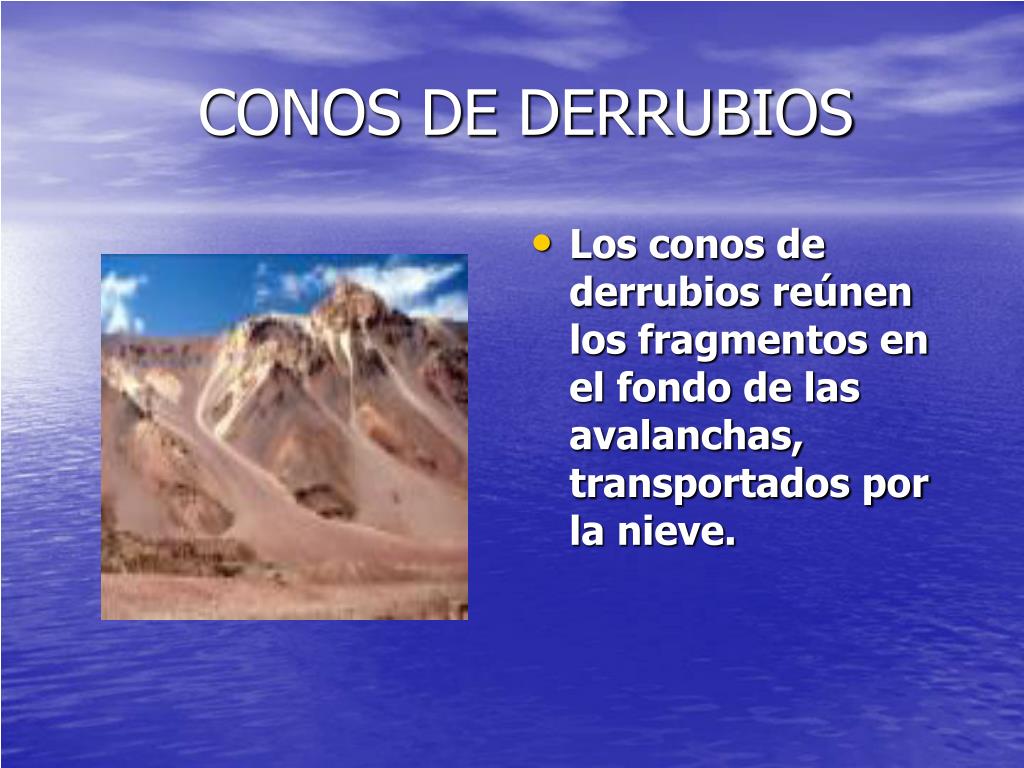 CONOS DE DERRUBIOS

• Los conos de derrubios reúnen los fragmentos en el fondo de las avalanchas, transportados por la nieve.